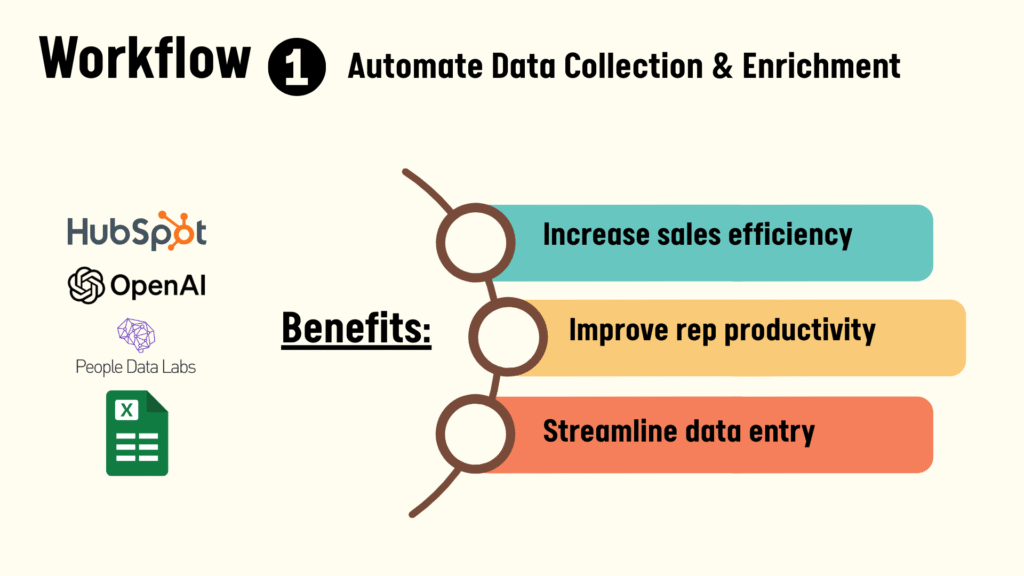 Workflow 1 Automate Data Collection & Enrichment

HubSpot
OpenAI
People Data Labs
X

Benefits:

Increase sales efficiency

Improve rep productivity

Streamline data entry